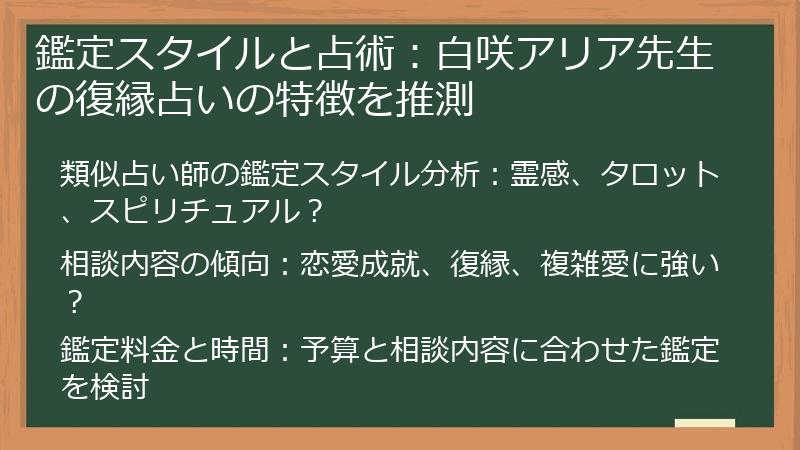 鑑定スタイルと占術：白咲アリア先生の復縁占いの特徴を推測

類似占い師の鑑定スタイル分析：霊感、タロット、スピリチュアル？

相談内容の傾向：恋愛成就、復縁、複雑愛に強い？

鑑定料金と時間：予算と相談内容に合わせた鑑定を検討